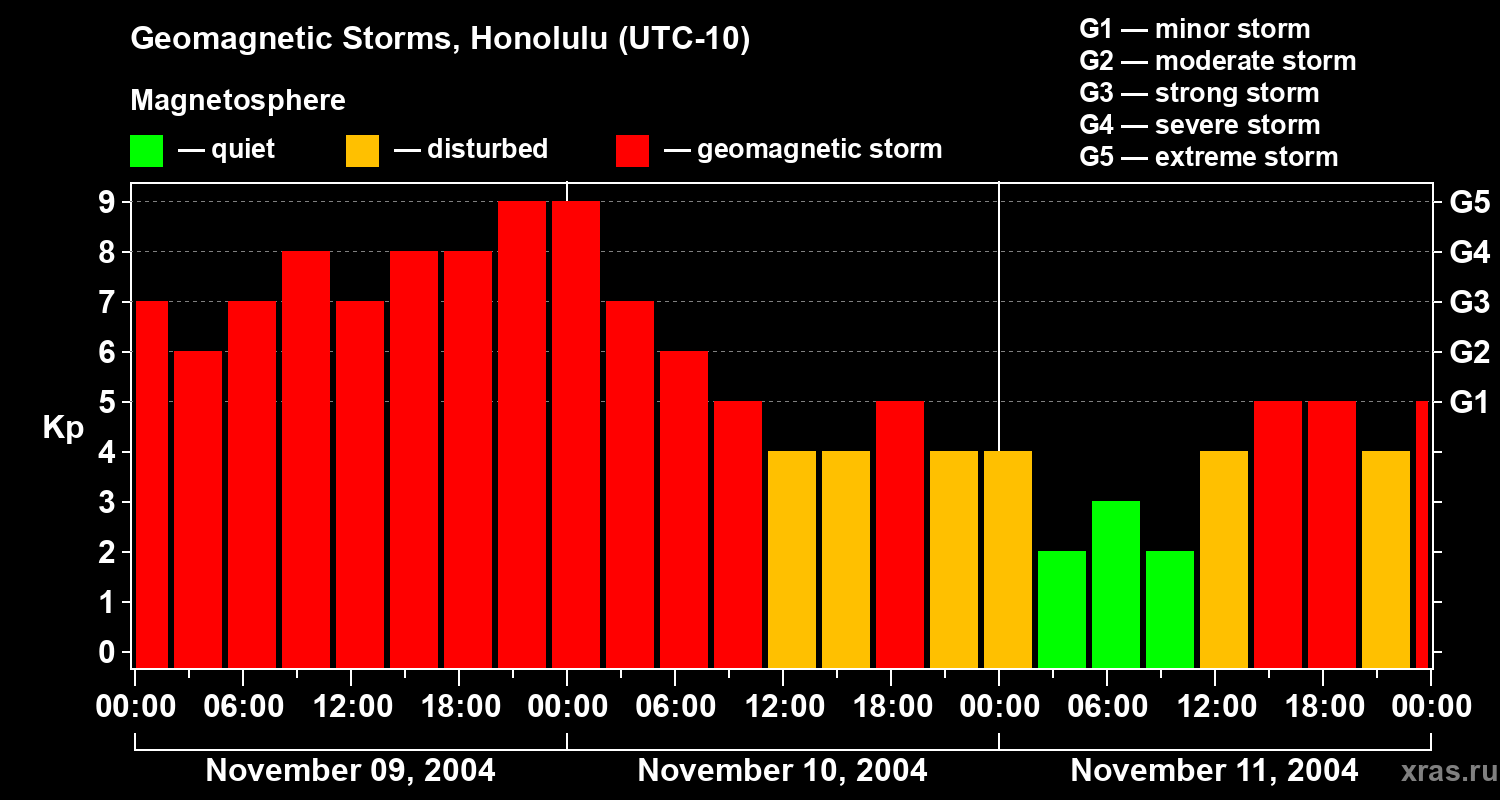 Geomagnetic Storms, Honolulu (UTC-10)

Magnetosphere

— quiet — disturbed — geomagnetic storm

G1 — minor storm
G2 — moderate storm
G3 — strong storm
G4 — severe storm
G5 — extreme storm

Kp

9
8
7
6
5
4
3
2
1
0

G5
G4
G3
G2
G1

00:00 06:00 12:00 18:00 00:00 06:00 12:00 18:00 00:00 06:00 12:00 18:00 00:00

November 09, 2004
November 10, 2004
November 11, 2004

xras.ru